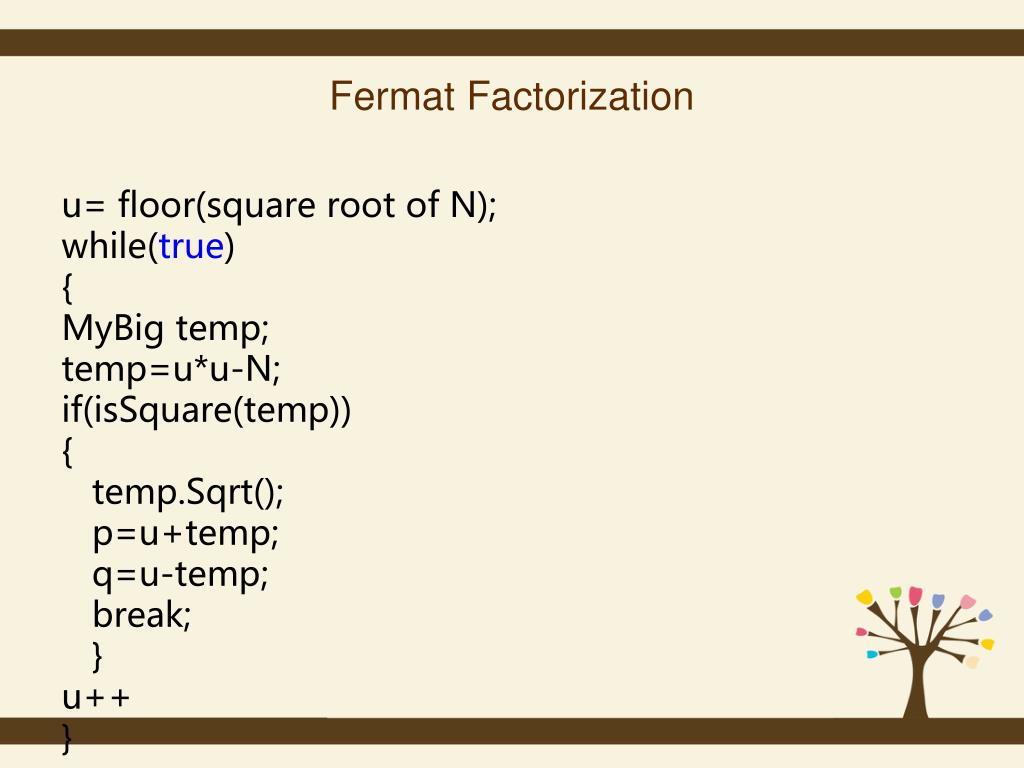 Fermat Factorization

u= floor(square root of N);
while(true)
{
MyBig temp;
temp=u*u-N;
if(isSquare(temp))
{
temp.Sqrt();
p=u+temp;
q=u-temp;
break;
}
u++
}